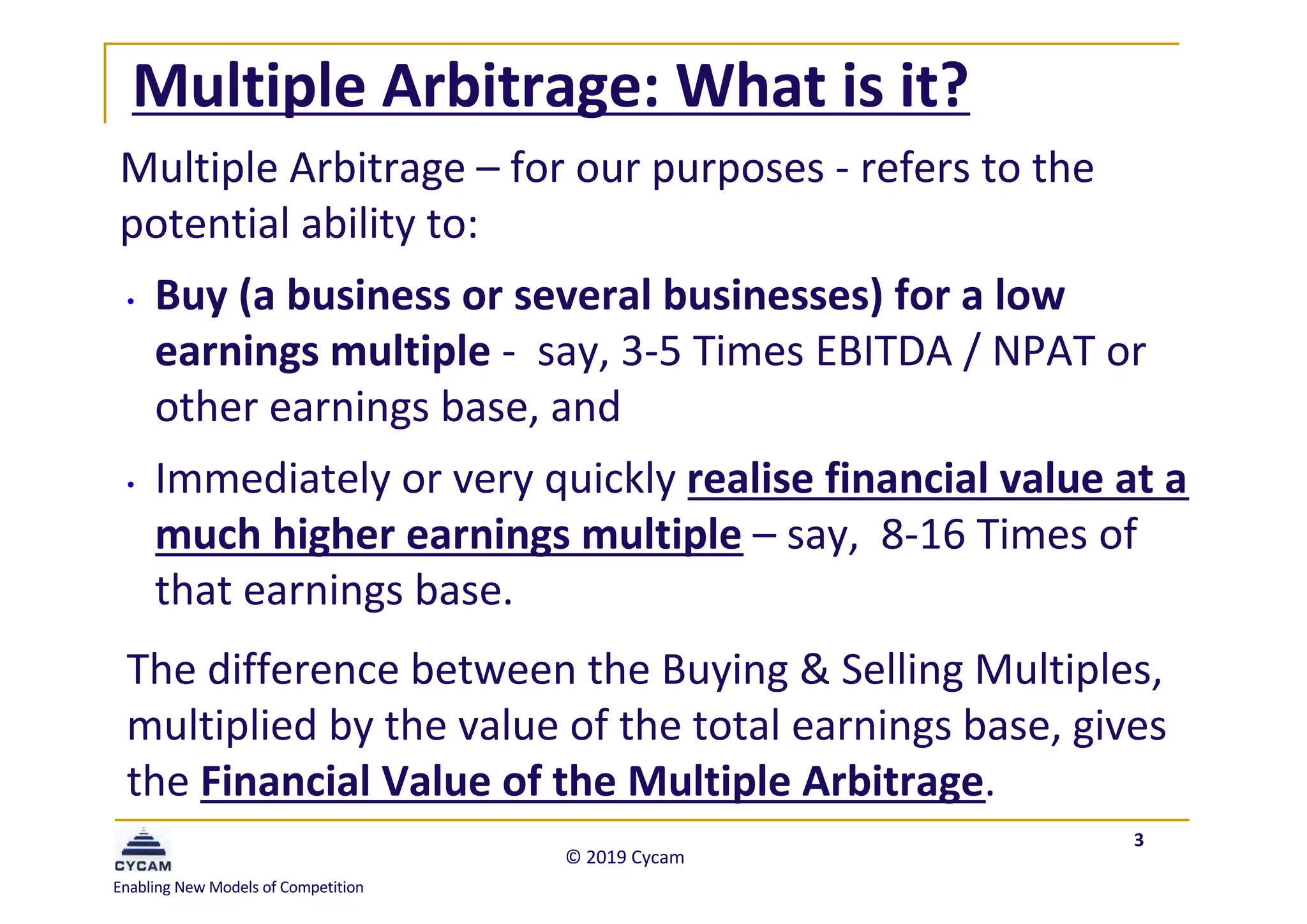 Multiple Arbitrage: What is it?

Multiple Arbitrage – for our purposes - refers to the potential ability to:

• Buy (a business or several businesses) for a low earnings multiple - say, 3-5 Times EBITDA / NPAT or other earnings base, and

• Immediately or very quickly realise financial value at a much higher earnings multiple – say, 8-16 Times of that earnings base.

The difference between the Buying & Selling Multiples, multiplied by the value of the total earnings base, gives the Financial Value of the Multiple Arbitrage.

CYCAM
Enabling New Models of Competition

© 2019 Cycam

3